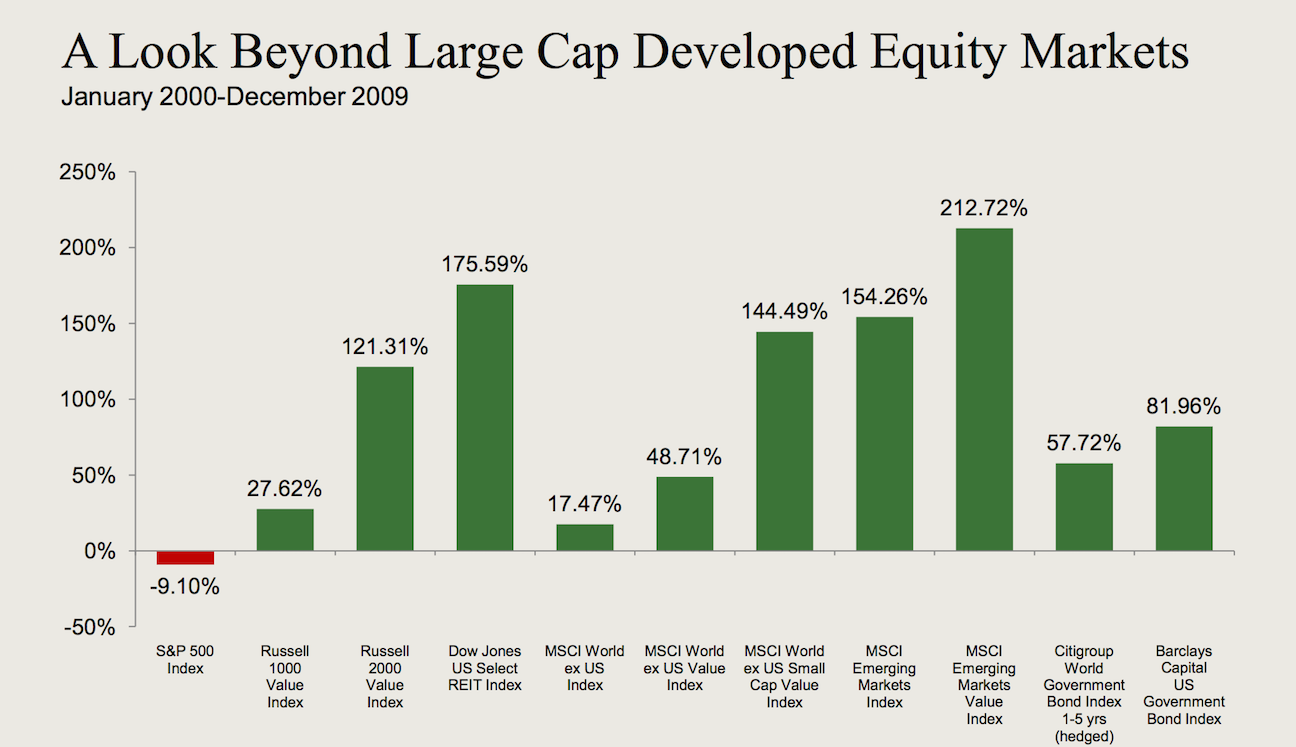 A Look Beyond Large Cap Developed Equity Markets
January 2000-December 2009

250%
200%
150%
100%
50%
0%
-50%

-9.10%
27.62%
121.31%
175.59%
17.47%
48.71%
144.49%
154.26%
212.72%
57.72%
81.96%

S&P 500 Index
Russell 1000 Value Index
Russell 2000 Value Index
Dow Jones US Select REIT Index
MSCI World ex US Index
MSCI World ex US Value Index
MSCI World ex US Small Cap Value Index
MSCI Emerging Markets Index
MSCI Emerging Markets Value Index
Citigroup World Government Bond Index 1-5 yrs (hedged)
Barclays Capital US Government Bond Index